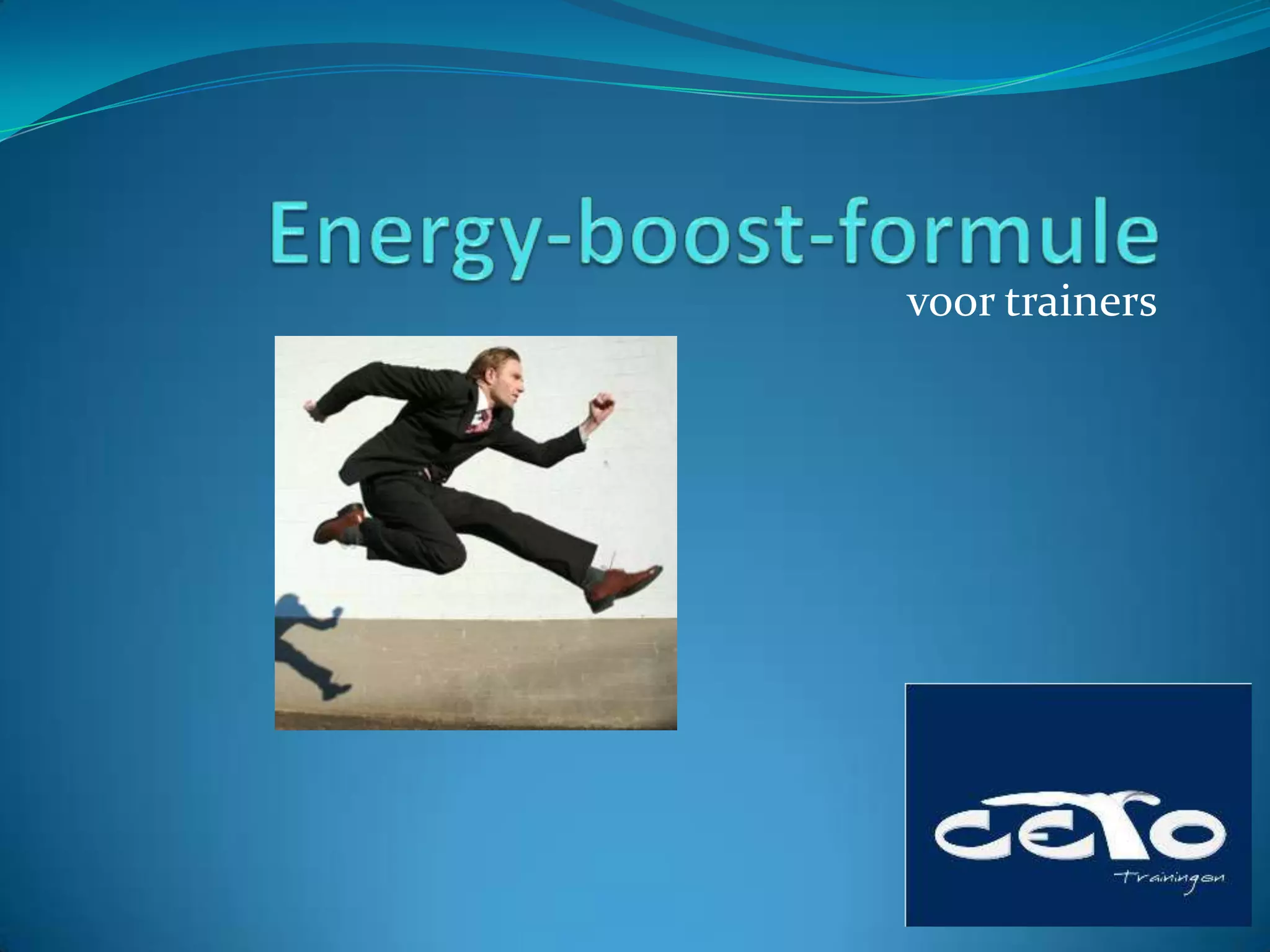 Energy-boost-formule
voor trainers

cero
Trainingen